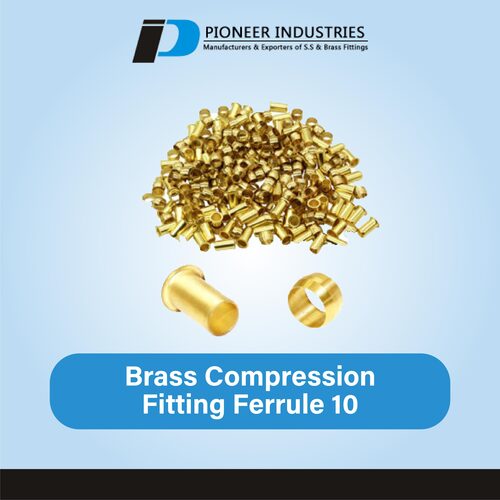 PIONEER INDUSTRIES
Manufacturers & Exporters of S.S & Brass Fittings

Brass Compression Fitting Ferrule 10